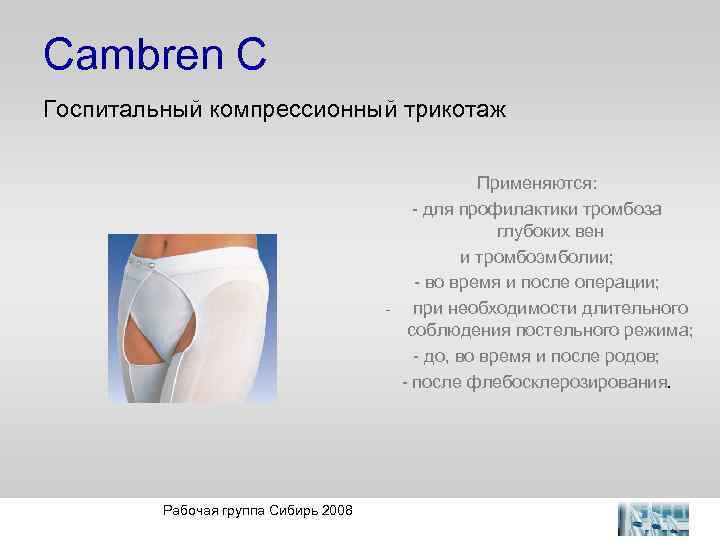 Cambren C

Госпитальный компрессионный трикотаж

Применяются:
- для профилактики тромбоза глубоких вен
и тромбоэмболии;
- во время и после операции;
- при необходимости длительного соблюдения постельного режима;
- до, во время и после родов;
- после флебосклерозирования.

Рабочая группа Сибирь 2008